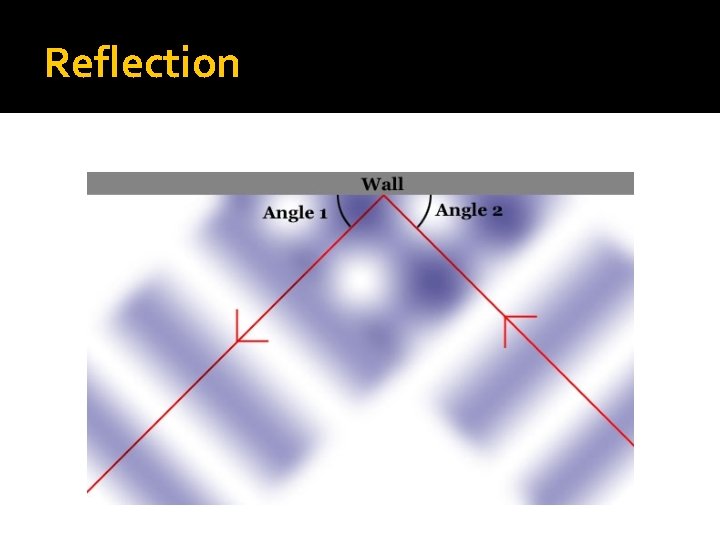 Reflection

Wall

Angle 1

Angle 2